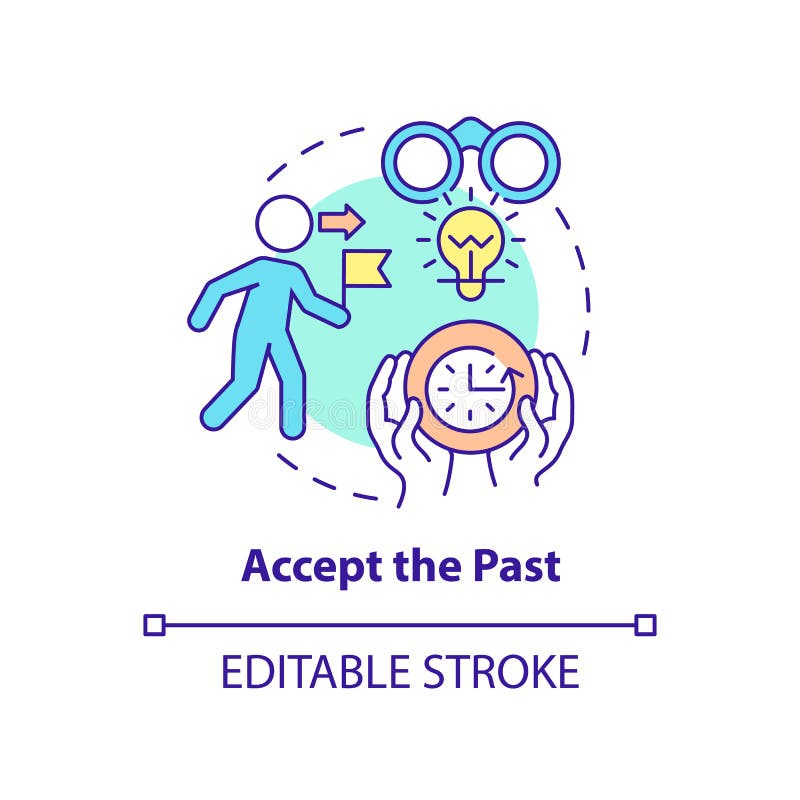 Accept the Past

EDITABLE STROKE